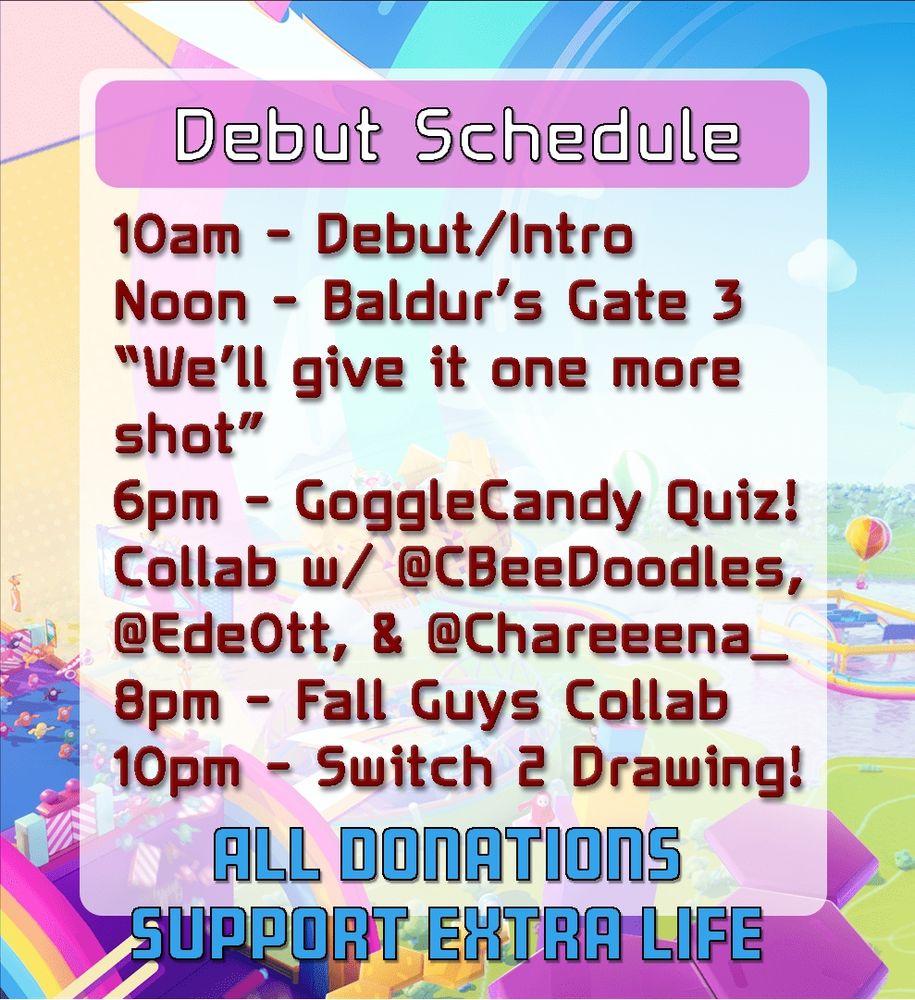 Debut Schedule

10am - Debut/Intro
Noon - Baldur's Gate 3 "We'll give it one more shot"
6pm - GoggleCandy Quiz! Collab w/ @CBeeDoodles, @EdeOtt, & @Chareeena_
8pm - Fall Guys Collab
10pm - Switch 2 Drawing!

ALL DONATIONS SUPPORT EXTRA LIFE